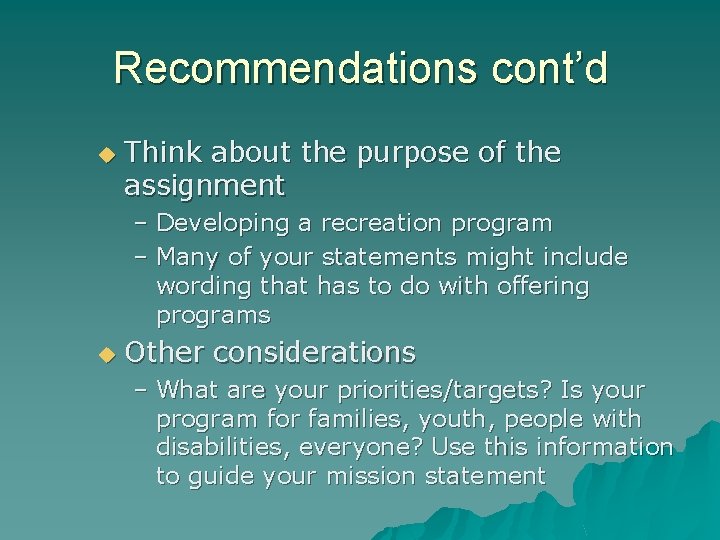 Recommendations cont’d

◆ Think about the purpose of the assignment
– Developing a recreation program
– Many of your statements might include wording that has to do with offering programs

◆ Other considerations
– What are your priorities/targets? Is your program for families, youth, people with disabilities, everyone? Use this information to guide your mission statement